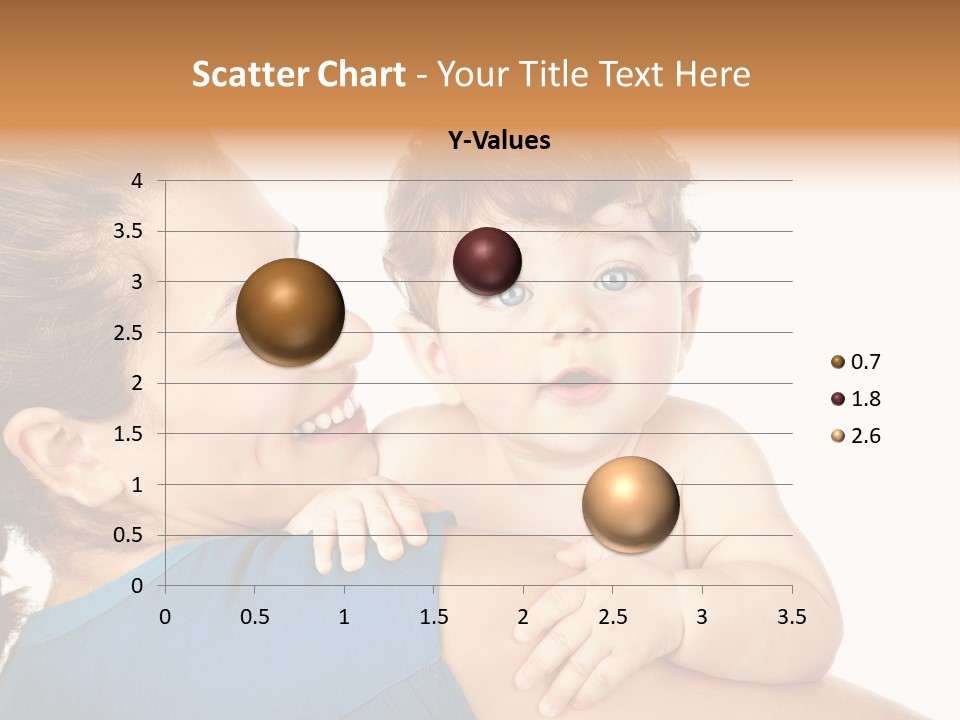 Scatter Chart - Your Title Text Here

Y-Values

4
3.5
3
2.5
2
1.5
1
0.5
0

0 0.5 1 1.5 2 2.5 3 3.5

0.7
1.8
2.6